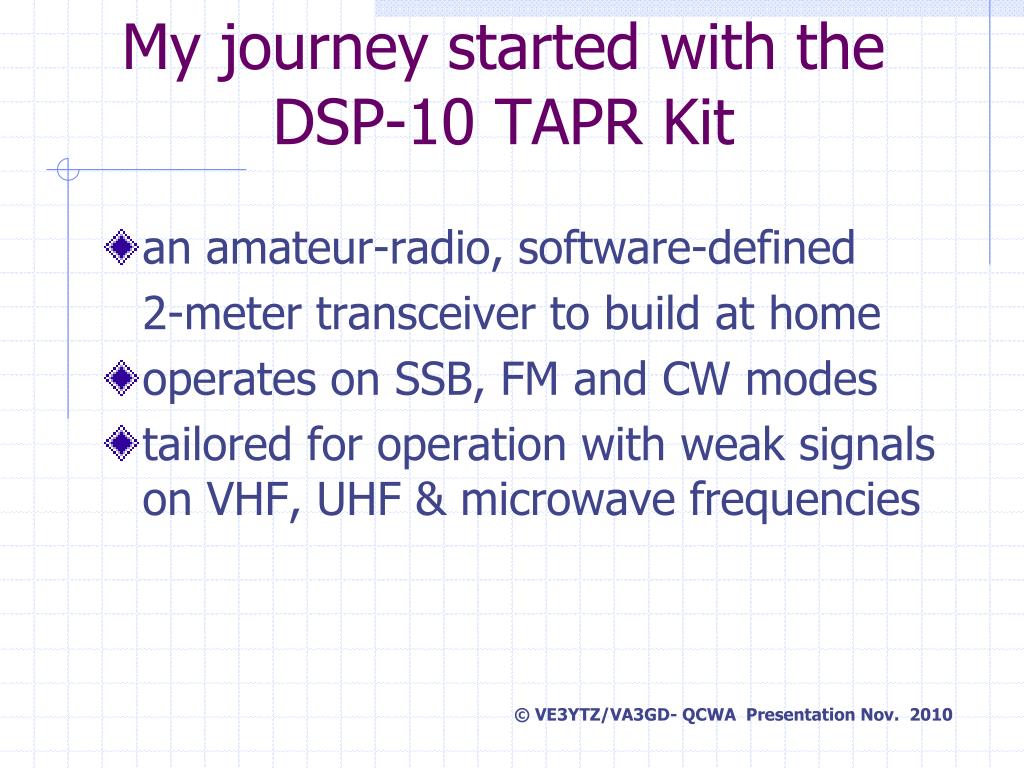 My journey started with the DSP-10 TAPR Kit

an amateur-radio, software-defined 2-meter transceiver to build at home

operates on SSB, FM and CW modes

tailored for operation with weak signals on VHF, UHF & microwave frequencies

© VE3YTZ/VA3GD- QCWA Presentation Nov. 2010